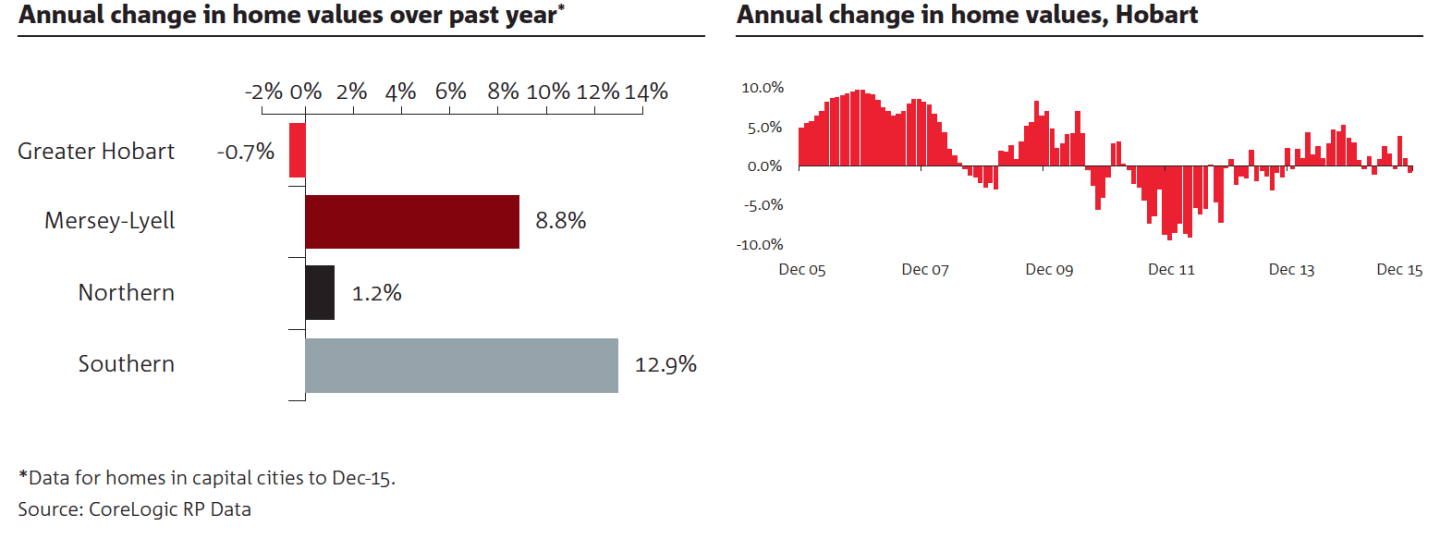 Annual change in home values over past year*

-2% 0% 2% 4% 6% 8% 10% 12% 14%

Greater Hobart -0.7%

Mersey-Lyell 8.8%

Northern 1.2%

Southern 12.9%

*Data for homes in capital cities to Dec-15.
Source: CoreLogic RP Data

Annual change in home values, Hobart

10.0%
5.0%
0.0%
-5.0%
-10.0%

Dec 05 Dec 07 Dec 09 Dec 11 Dec 13 Dec 15